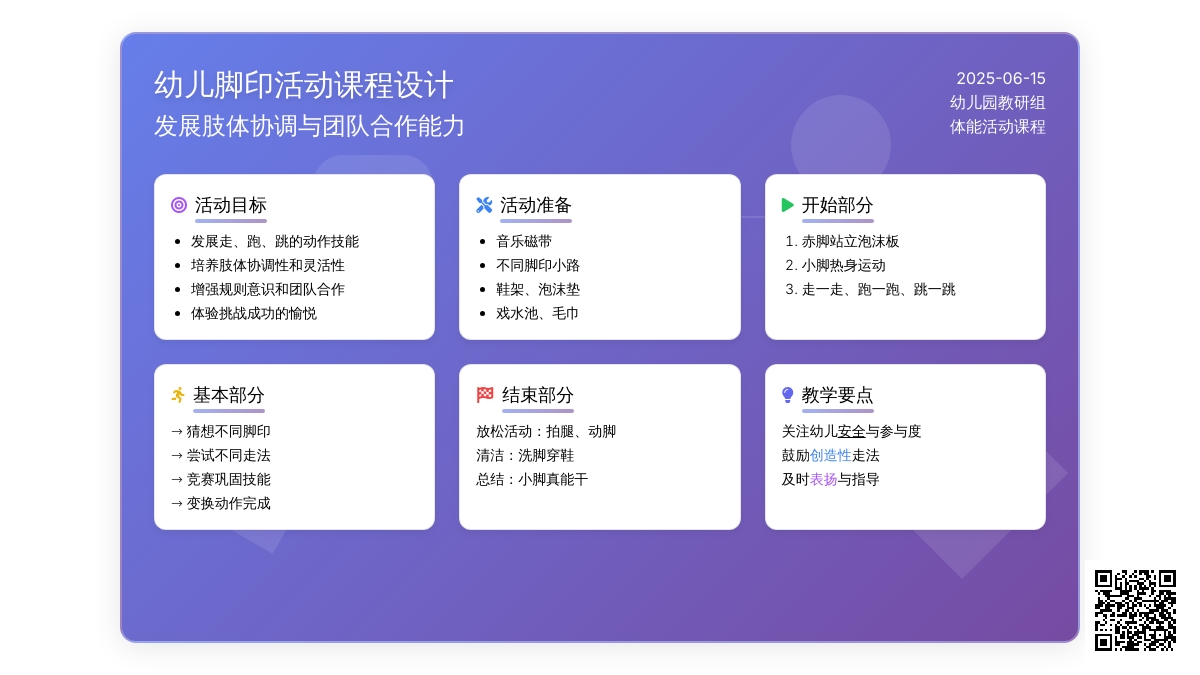 幼儿脚印活动课程设计
发展肢体协调与团队合作能力

2025-06-15
幼儿园教研组
体能活动课程

活动目标
- 发展走、跑、跳的动作技能
- 培养肢体协调性和灵活性
- 增强规则意识和团队合作
- 体验挑战成功的愉悦

活动准备
- 音乐磁带
- 不同脚印小路
- 鞋架、泡沫垫
- 戏水池、毛巾

开始部分
1. 赤脚站立泡沫板
2. 小脚热身运动
3. 走一走、跑一跑、跳一跳

基本部分
→ 猜想不同脚印
→ 尝试不同走法
→ 竞赛巩固技能
→ 变换动作完成

结束部分
放松活动：拍腿、动脚
清洁：洗脚穿鞋
总结：小脚真能干

教学要点
关注幼儿安全与参与度
鼓励创造性走法
及时表扬与指导